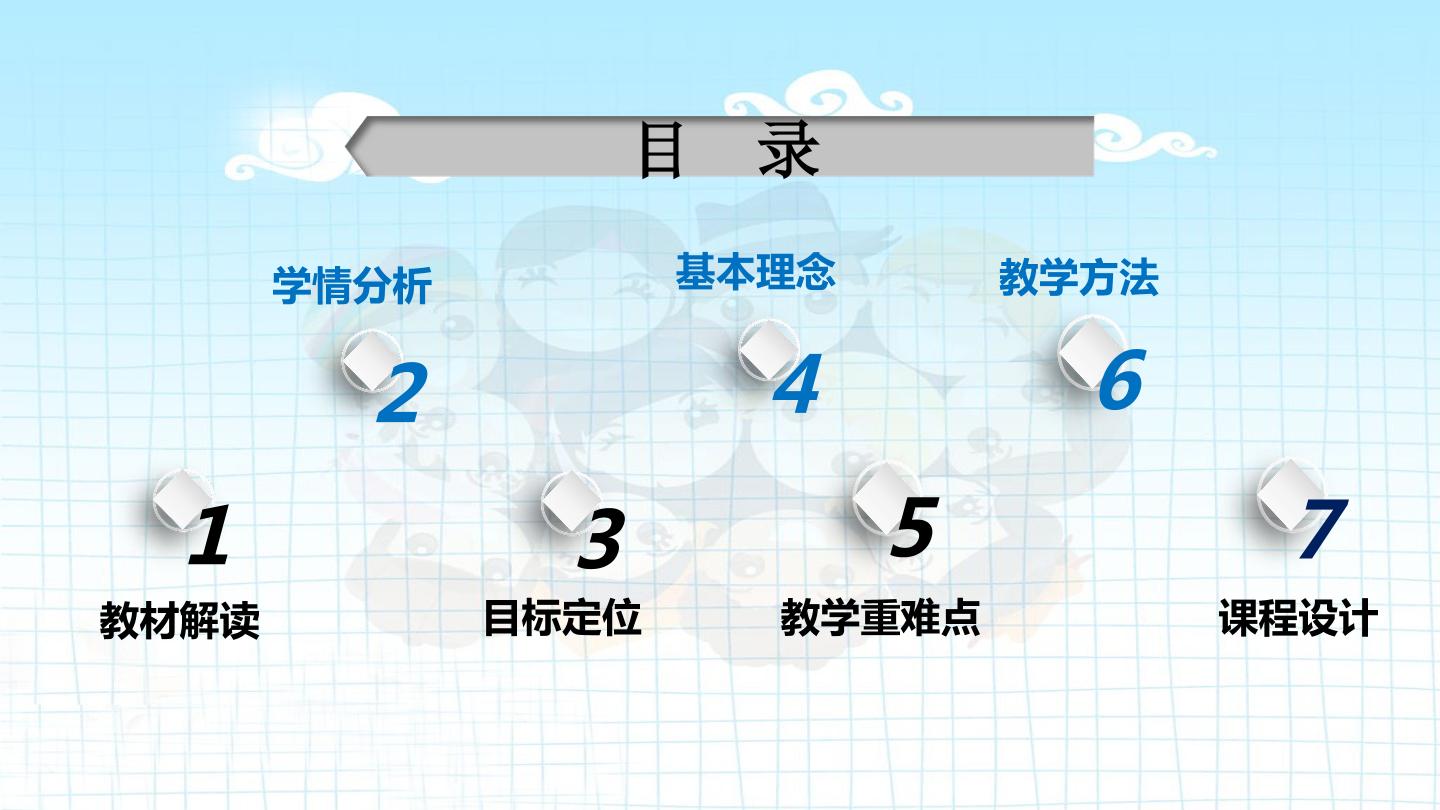 目 录

学情分析

2

基本理念

4

教学方法

6

1

教材解读

3

目标定位

5

教学重难点

7

课程设计